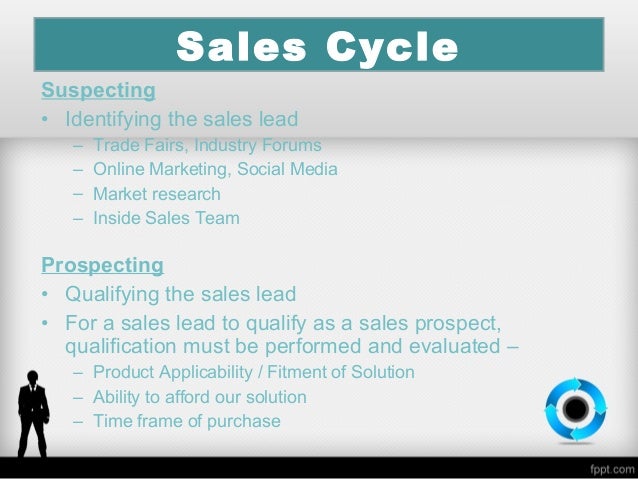 Sales Cycle

Suspecting

• Identifying the sales lead
  – Trade Fairs, Industry Forums
  – Online Marketing, Social Media
  – Market research
  – Inside Sales Team

Prospecting

• Qualifying the sales lead
• For a sales lead to qualify as a sales prospect, qualification must be performed and evaluated –
  – Product Applicability / Fitment of Solution
  – Ability to afford our solution
  – Time frame of purchase

fppt.com